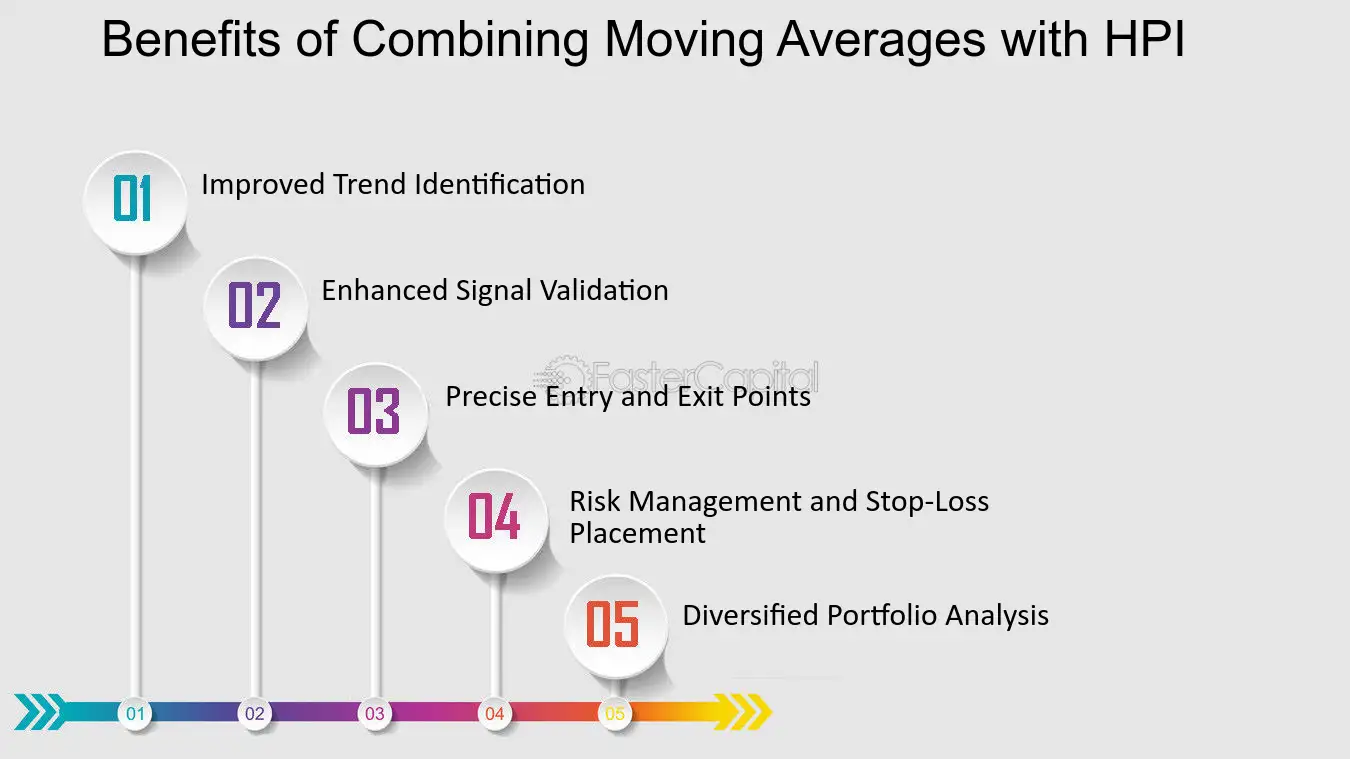 Benefits of Combining Moving Averages with HPI

01
Improved Trend Identification

02
Enhanced Signal Validation

03
Precise Entry and Exit Points

04
Risk Management and Stop-Loss Placement

05
Diversified Portfolio Analysis

01
02
03
04
05

FasterCapital